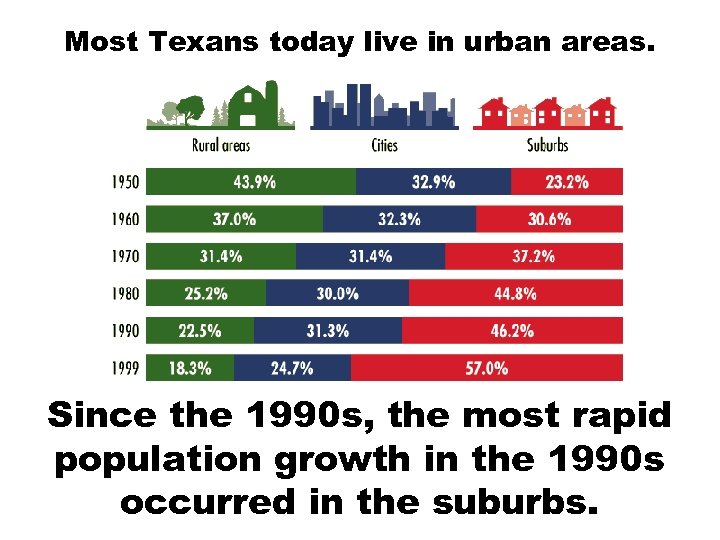 Most Texans today live in urban areas.

| | Rural areas | Cities | Suburbs |
|---|---|---|---|
| 1950 | 43.9% | 32.9% | 23.2% |
| 1960 | 37.0% | 32.3% | 30.6% |
| 1970 | 31.4% | 31.4% | 37.2% |
| 1980 | 25.2% | 30.0% | 44.8% |
| 1990 | 22.5% | 31.3% | 46.2% |
| 1999 | 18.3% | 24.7% | 57.0% |

Since the 1990s, the most rapid population growth in the 1990s occurred in the suburbs.